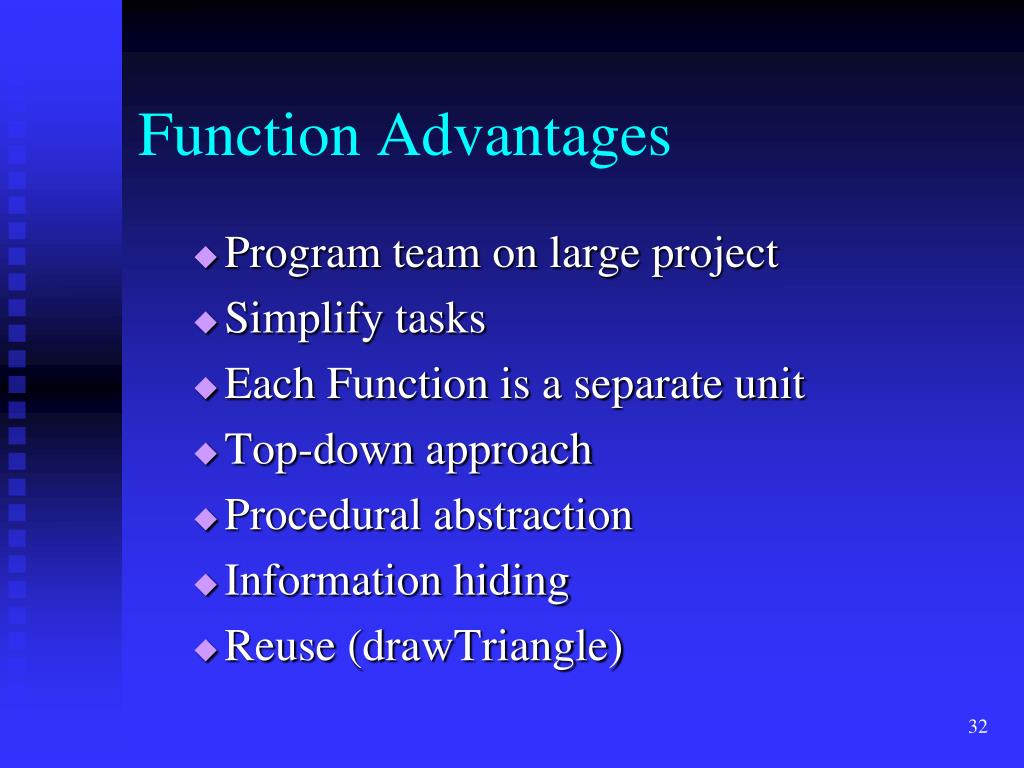 Function Advantages

◆ Program team on large project
◆ Simplify tasks
◆ Each Function is a separate unit
◆ Top-down approach
◆ Procedural abstraction
◆ Information hiding
◆ Reuse (drawTriangle)

32